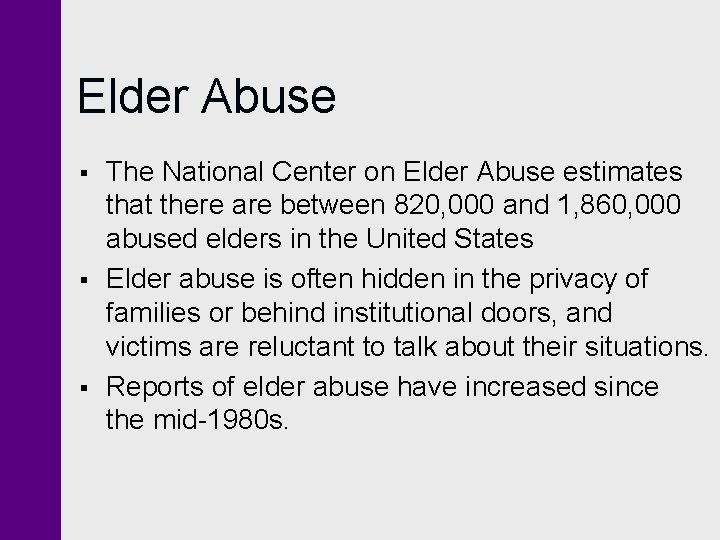 Elder Abuse

▪ The National Center on Elder Abuse estimates that there are between 820,000 and 1,860,000 abused elders in the United States

▪ Elder abuse is often hidden in the privacy of families or behind institutional doors, and victims are reluctant to talk about their situations.

▪ Reports of elder abuse have increased since the mid-1980s.